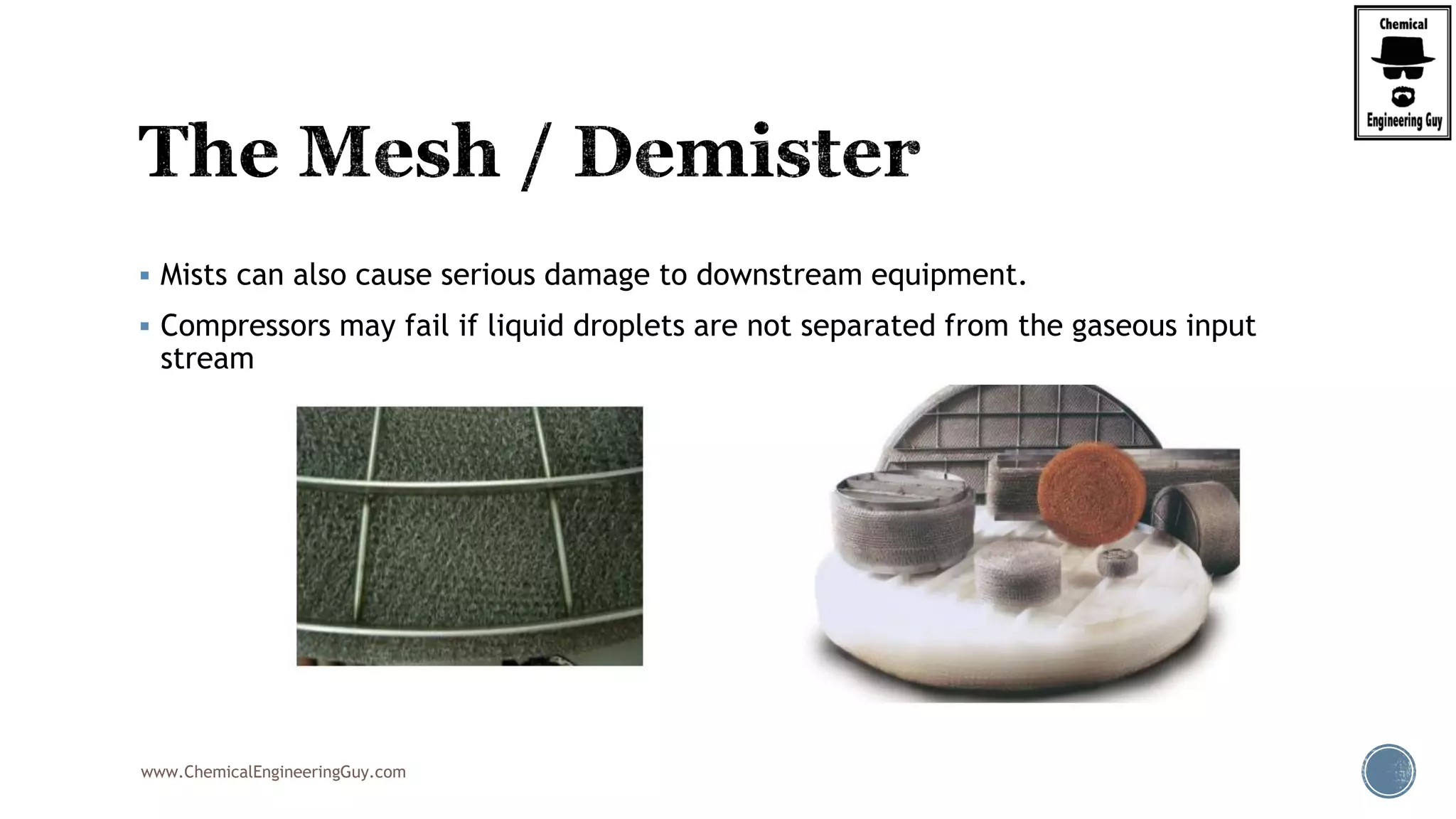 Chemical
Engineering Guy

The Mesh / Demister

▪ Mists can also cause serious damage to downstream equipment.

▪ Compressors may fail if liquid droplets are not separated from the gaseous input stream

www.ChemicalEngineeringGuy.com